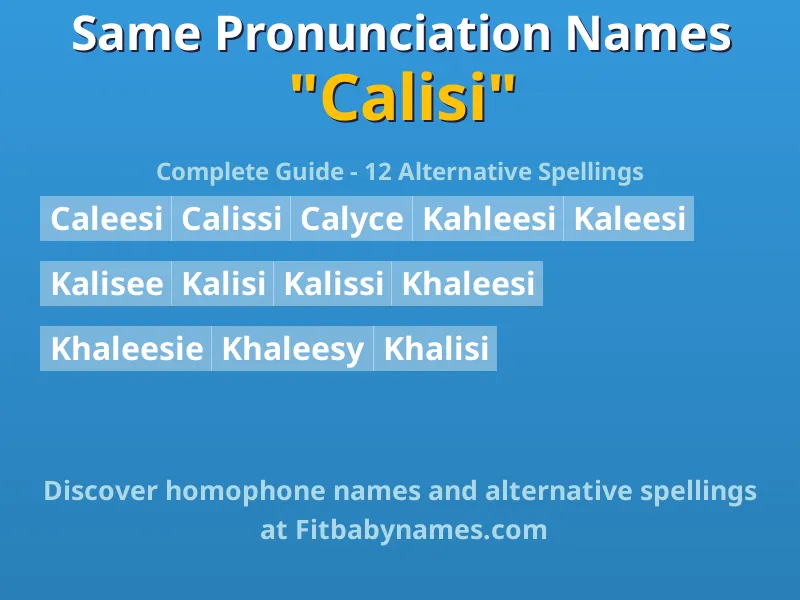 Same Pronunciation Names
"Calisi"

Complete Guide - 12 Alternative Spellings

Caleesi Calissi Calyce Kahleesi Kaleesi

Kalisee Kalisi Kalissi Khaleesi

Khaleesie Khaleesy Khalisi

Discover homophone names and alternative spellings at Fitbabynames.com